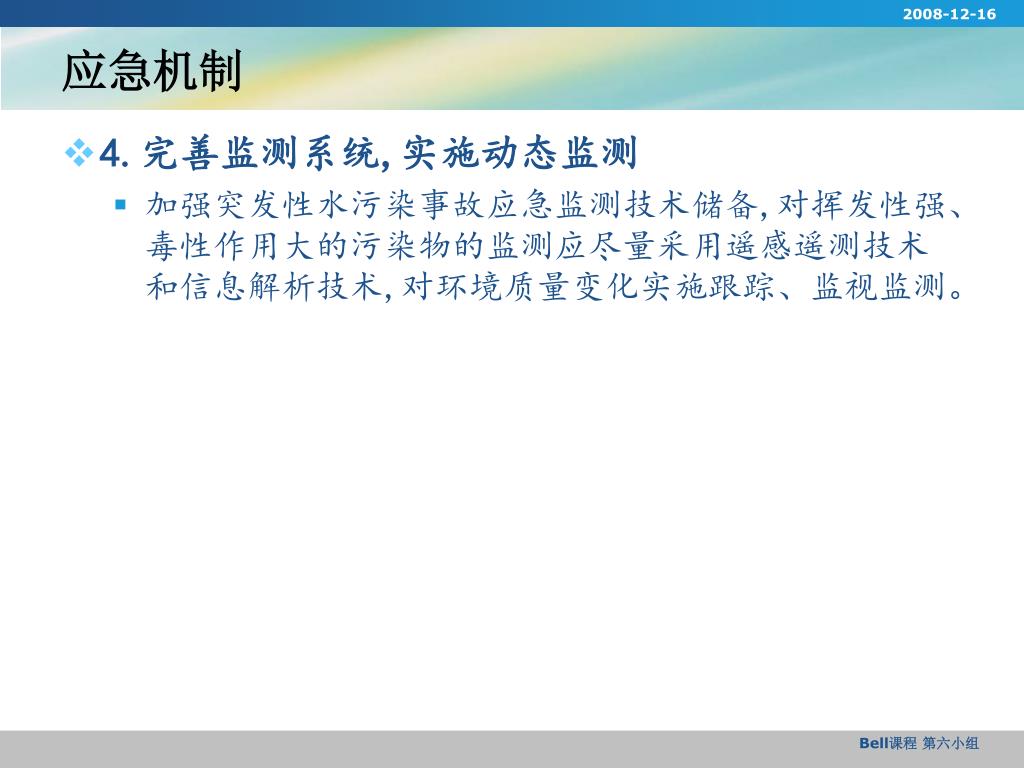 2008-12-16

应急机制

4. 完善监测系统, 实施动态监测

加强突发性水污染事故应急监测技术储备, 对挥发性强、毒性作用大的污染物的监测应尽量采用遥感遥测技术和信息解析技术, 对环境质量变化实施跟踪、监视监测。

Bell课程 第六小组